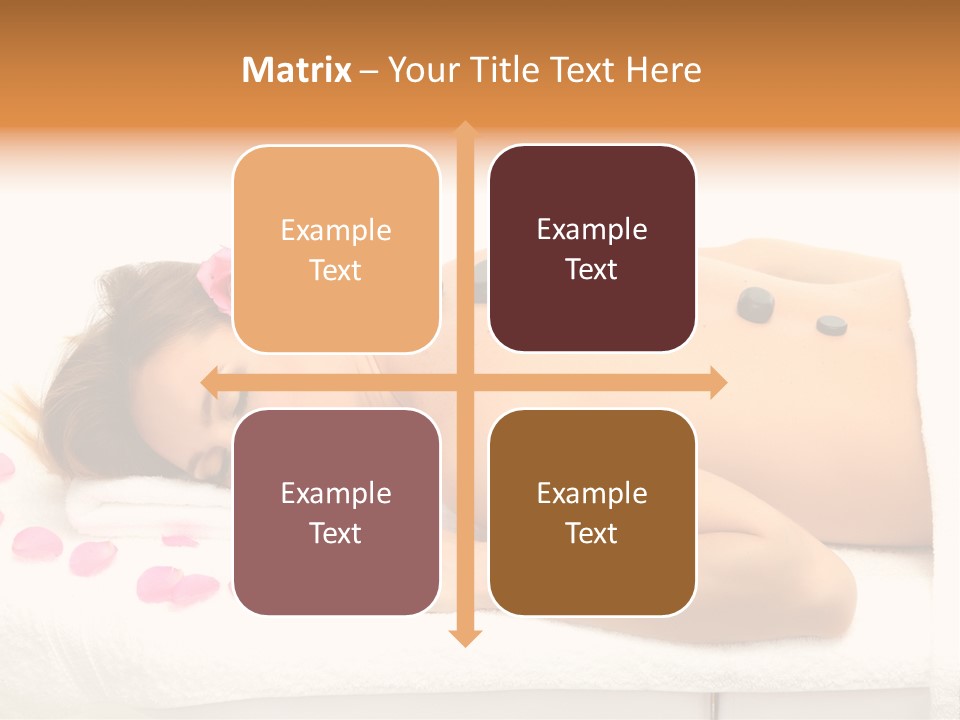 Matrix – Your Title Text Here

Example Text

Example Text

Example Text

Example Text